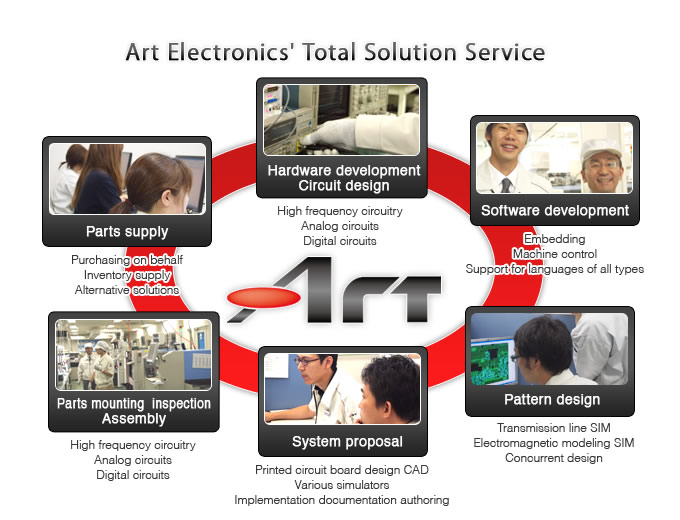 Art Electronics' Total Solution Service

Hardware development
Circuit design

High frequency circuitry
Analog circuits
Digital circuits

Software development

Embedding
Machine control
Support for languages of all types

Parts supply

Purchasing on behalf
Inventory supply
Alternative solutions

Art

Parts mounting inspection
Assembly

High frequency circuitry
Analog circuits
Digital circuits

System proposal

Printed circuit board design CAD
Various simulators
Implementation documentation authoring

Pattern design

Transmission line SIM
Electromagnetic modeling SIM
Concurrent design